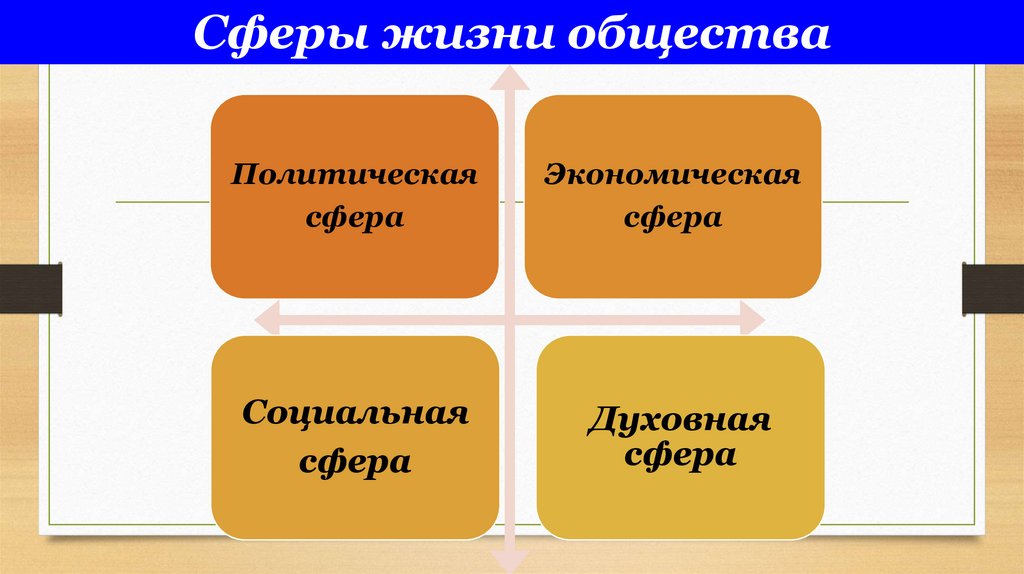 Сферы жизни общества

Политическая сфера

Экономическая сфера

Социальная сфера

Духовная сфера